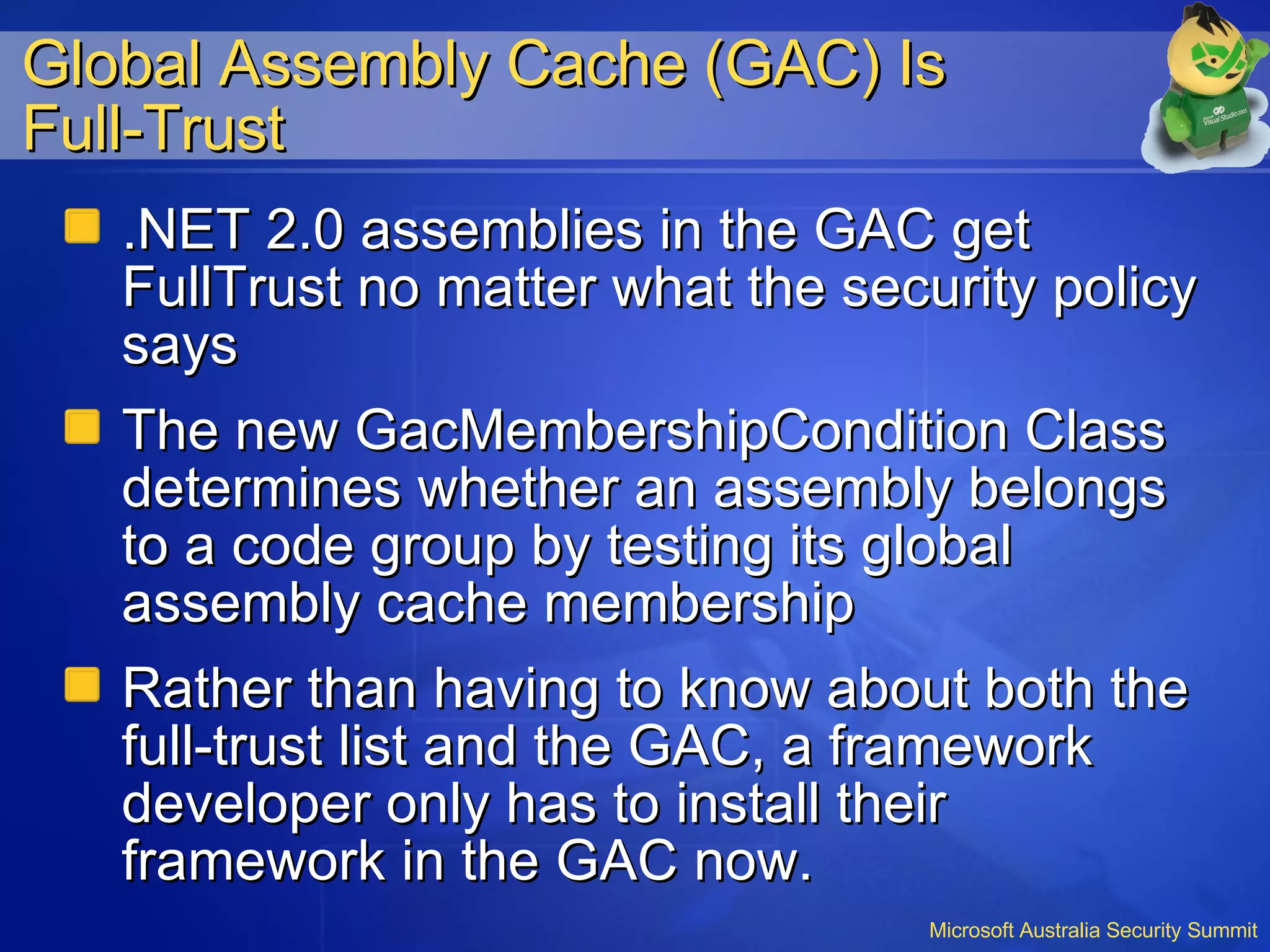 Global Assembly Cache (GAC) Is Full-Trust

Visual Studio 2005

.NET 2.0 assemblies in the GAC get FullTrust no matter what the security policy says

The new GacMembershipCondition Class determines whether an assembly belongs to a code group by testing its global assembly cache membership

Rather than having to know about both the full-trust list and the GAC, a framework developer only has to install their framework in the GAC now.

Microsoft Australia Security Summit